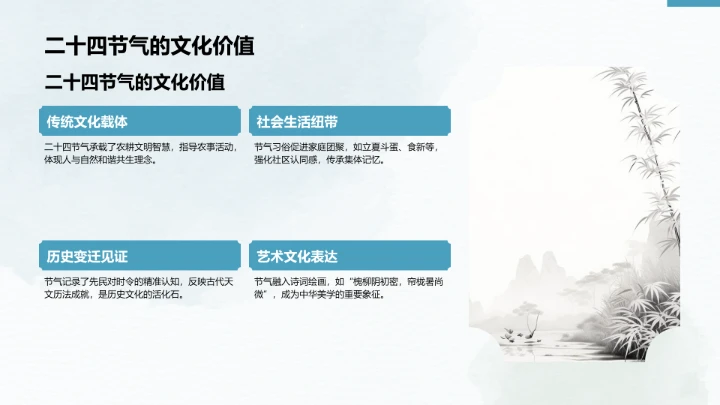 二十四节气的文化价值

二十四节气的文化价值

传统文化载体

二十四节气承载了农耕文明智慧，指导农事活动，体现人与自然和谐共生理念。

社会生活纽带

节气习俗促进家庭团聚，如立夏斗蛋、食新等，强化社区认同感，传承集体记忆。

历史变迁见证

节气记录了先民对时令的精准认知，反映古代天文历法成就，是历史文化的活化石。

艺术文化表达

节气融入诗词绘画，如“槐柳阴初密，帘栊暑尚微”，成为中华美学的重要象征。